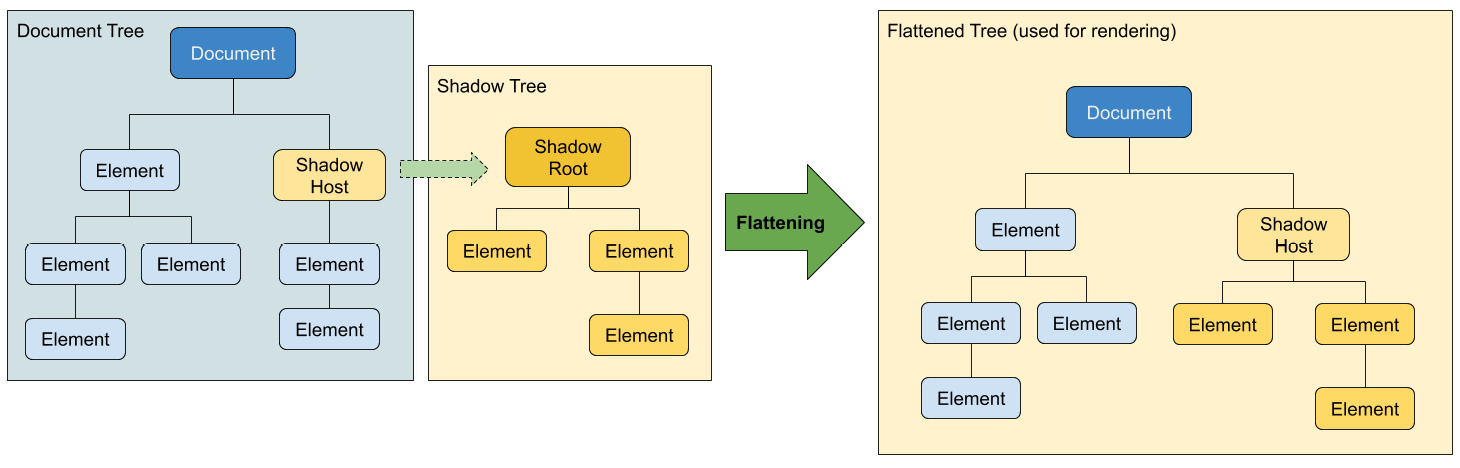 Document Tree

Document

Element

Shadow Host

Element

Element

Element

Element

Element

Shadow Tree

Shadow Root

Element

Element

Element

Flattening

Flattened Tree (used for rendering)

Document

Element

Shadow Host

Element

Element

Element

Element

Element

Element